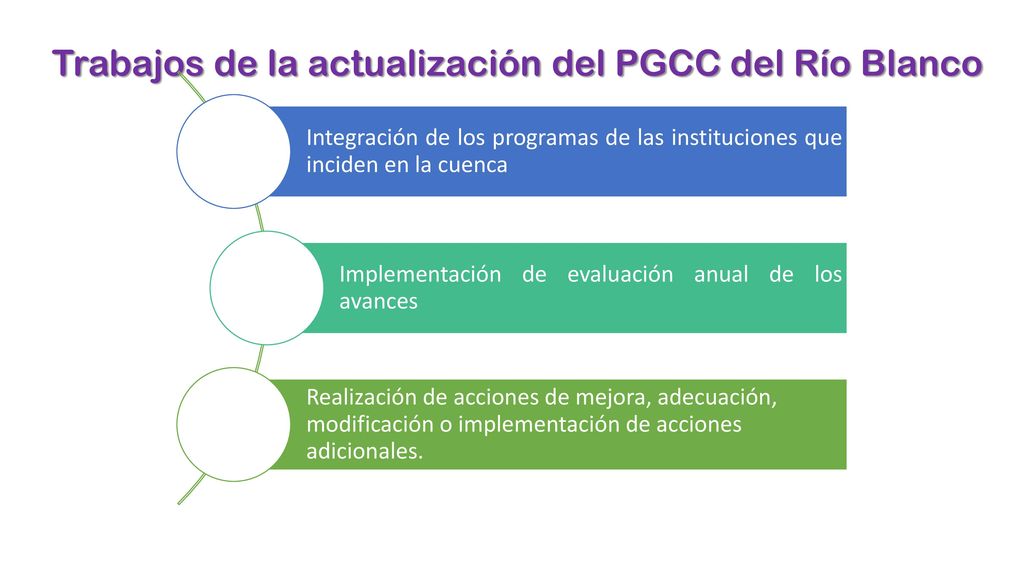 Trabajos de la actualización del PGCC del Río Blanco

Integración de los programas de las instituciones que inciden en la cuenca

Implementación de evaluación anual de los avances

Realización de acciones de mejora, adecuación, modificación o implementación de acciones adicionales.